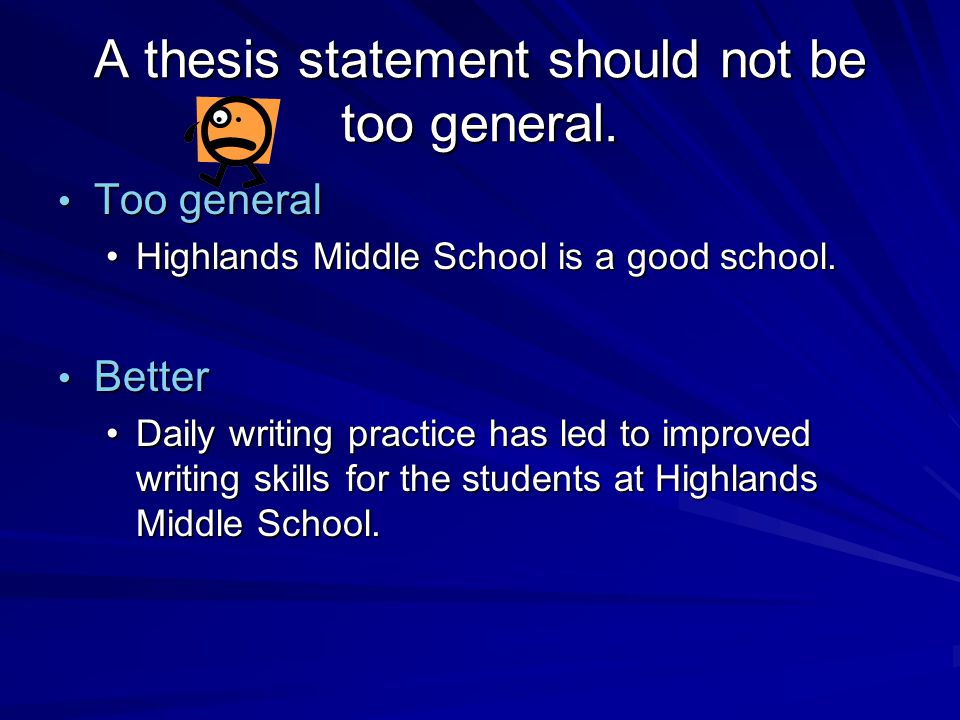 A thesis statement should not be too general.

• Too general
  • Highlands Middle School is a good school.

• Better
  • Daily writing practice has led to improved writing skills for the students at Highlands Middle School.